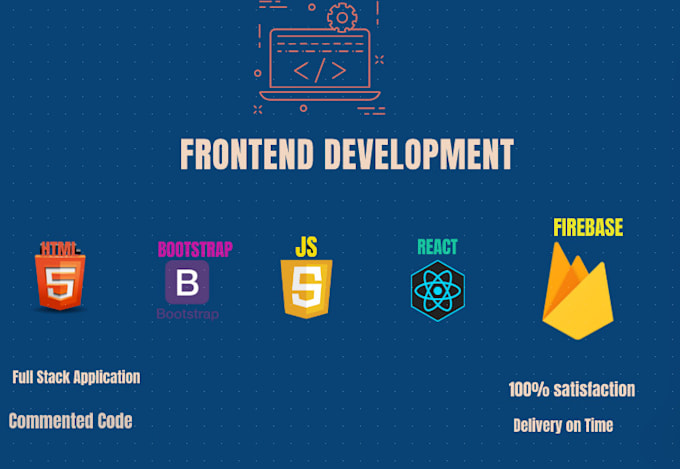 </>

FRONTEND DEVELOPMENT

HTML

5

BOOTSTRAP

B

Bootstrap

JS

5

REACT

FIREBASE

Full Stack Application

Commented Code

100% satisfaction

Delivery on Time